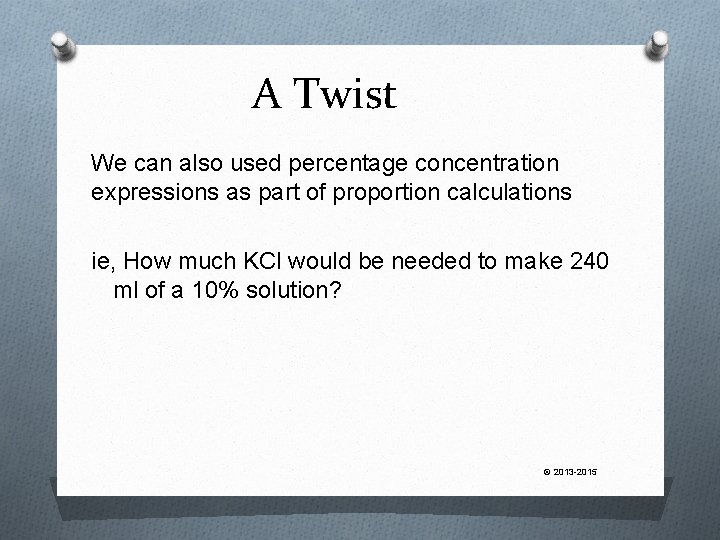 A Twist

We can also used percentage concentration expressions as part of proportion calculations

ie, How much KCl would be needed to make 240 ml of a 10% solution?

© 2013-2015